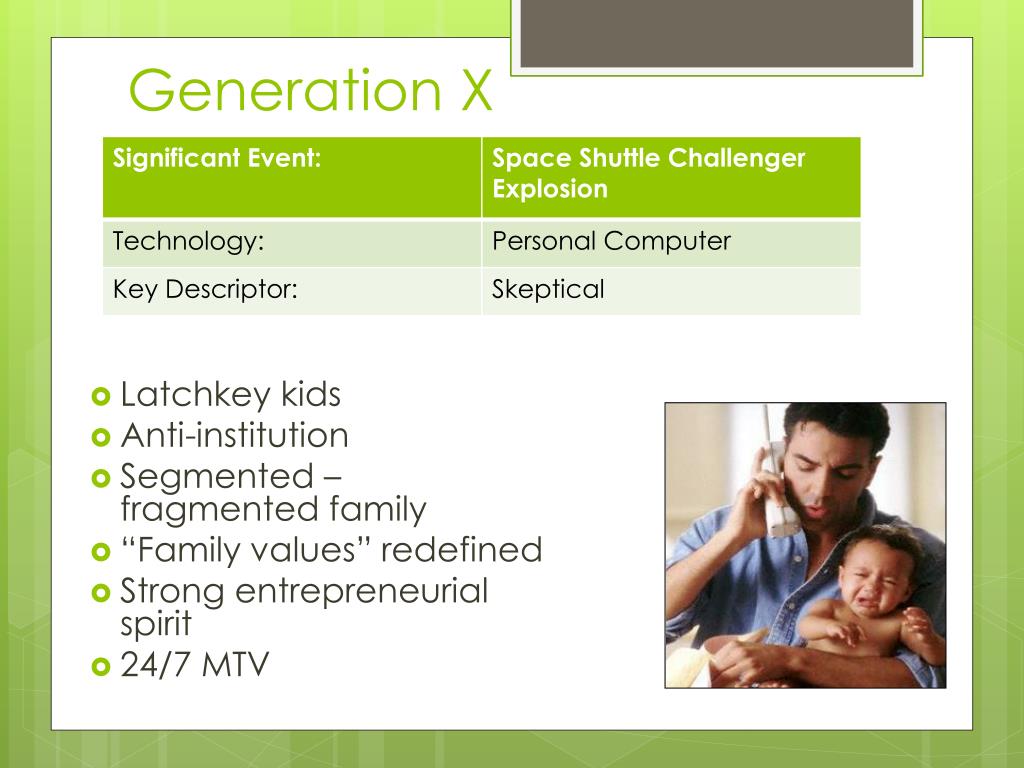 Generation X

| Significant Event: | Space Shuttle Challenger Explosion |
|---|---|
| Technology: | Personal Computer |
| Key Descriptor: | Skeptical |

- Latchkey kids
- Anti-institution
- Segmented – fragmented family
- “Family values” redefined
- Strong entrepreneurial spirit
- 24/7 MTV